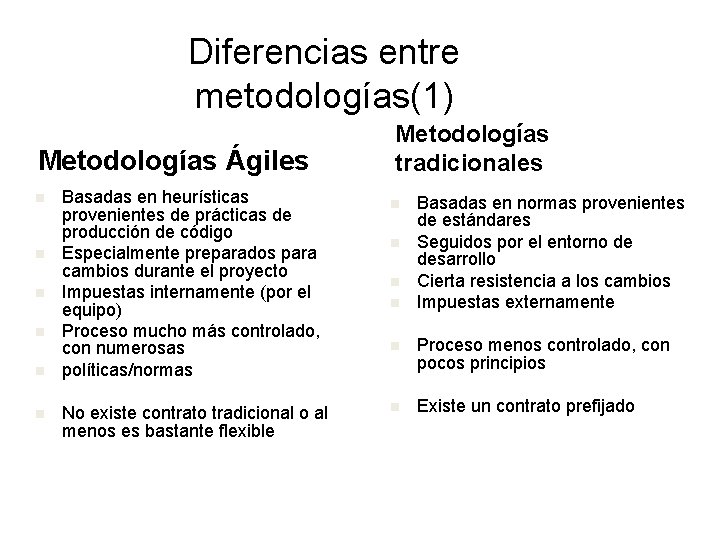 Diferencias entre metodologías(1)

Metodologías Ágiles

- Basadas en heurísticas provenientes de prácticas de producción de código
- Especialmente preparados para cambios durante el proyecto
- Impuestas internamente (por el equipo)
- Proceso mucho más controlado, con numerosas
- políticas/normas
- No existe contrato tradicional o al menos es bastante flexible

Metodologías tradicionales

- Basadas en normas provenientes de estándares
- Seguidos por el entorno de desarrollo
- Cierta resistencia a los cambios
- Impuestas externamente
- Proceso menos controlado, con pocos principios
- Existe un contrato prefijado